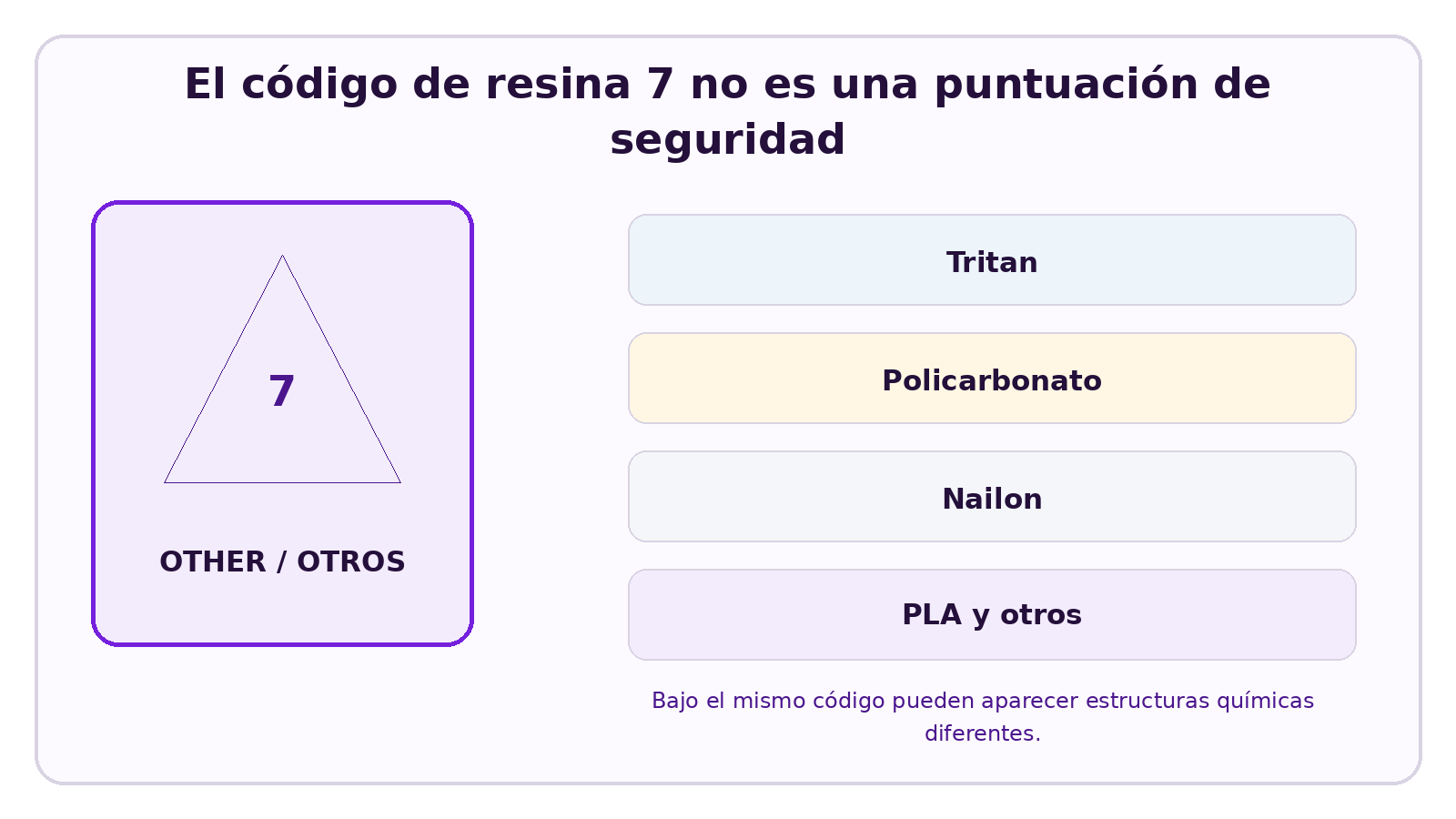 El código de resina 7 no es una puntuación de seguridad

7

OTHER / OTROS

Tritan

Policarbonato

Nailon

PLA y otros

Bajo el mismo código pueden aparecer estructuras químicas diferentes.